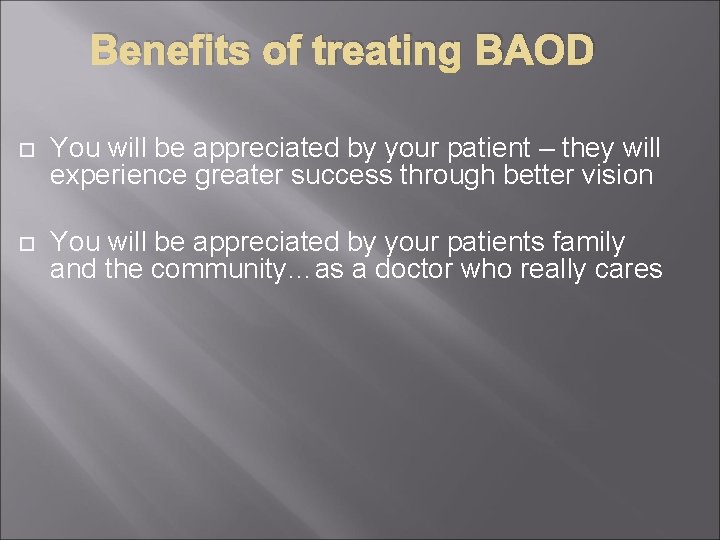 Benefits of treating BAOD

You will be appreciated by your patient – they will experience greater success through better vision

You will be appreciated by your patients family and the community…as a doctor who really cares